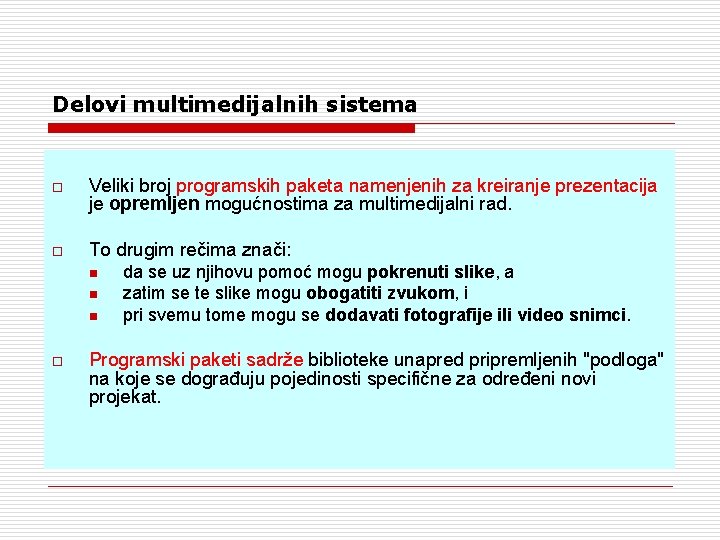 Delovi multimedijalnih sistema

□ Veliki broj programskih paketa namenjenih za kreiranje prezentacija je opremljen mogućnostima za multimedijalni rad.

□ To drugim rečima znači:
■ da se uz njihovu pomoć mogu pokrenuti slike, a
■ zatim se te slike mogu obogatiti zvukom, i
■ pri svemu tome mogu se dodavati fotografije ili video snimci.

□ Programski paketi sadrže biblioteke unapred pripremljenih "podloga" na koje se dograđuju pojedinosti specifične za određeni novi projekat.